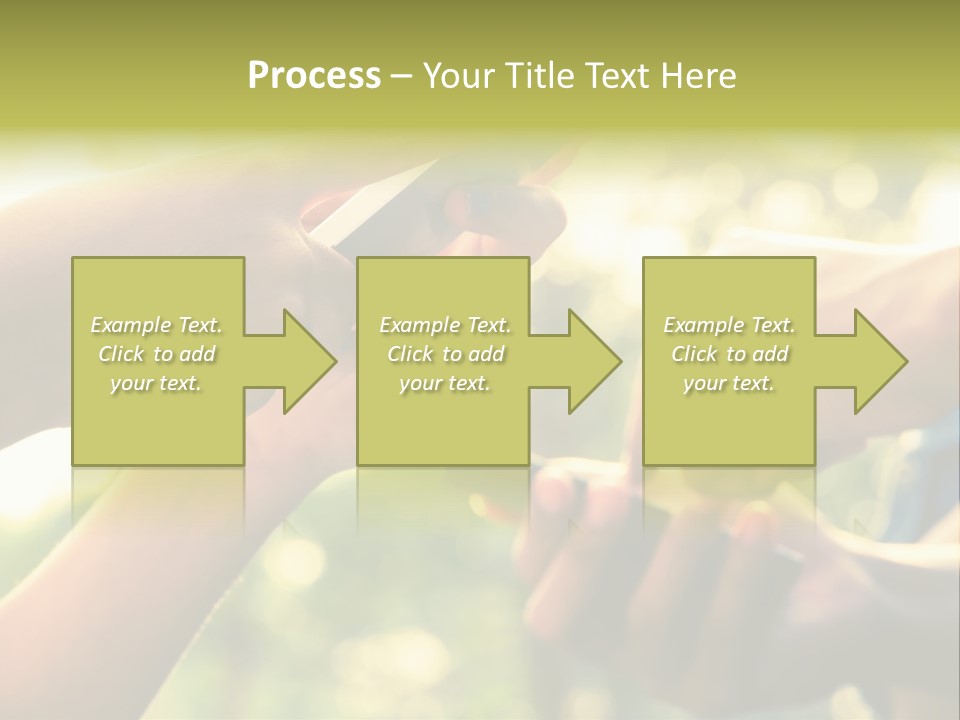 Process – Your Title Text Here

Example Text. Click to add your text.

Example Text. Click to add your text.

Example Text. Click to add your text.